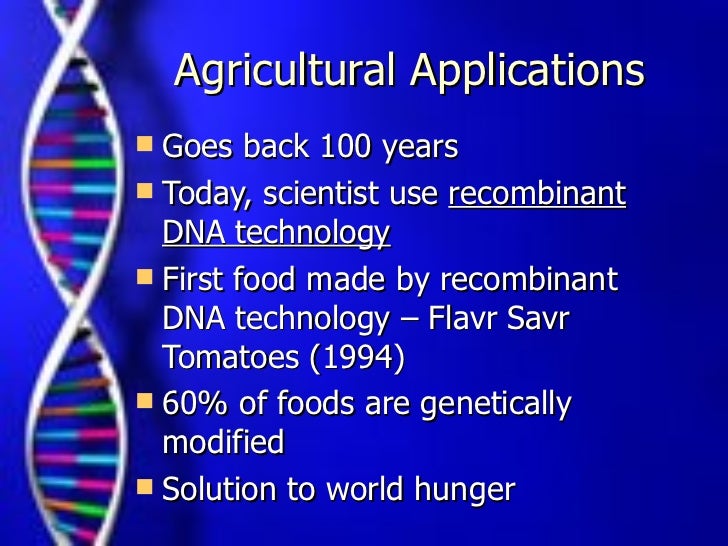 Agricultural Applications

- Goes back 100 years
- Today, scientist use recombinant DNA technology
- First food made by recombinant DNA technology – Flavr Savr Tomatoes (1994)
- 60% of foods are genetically modified
- Solution to world hunger